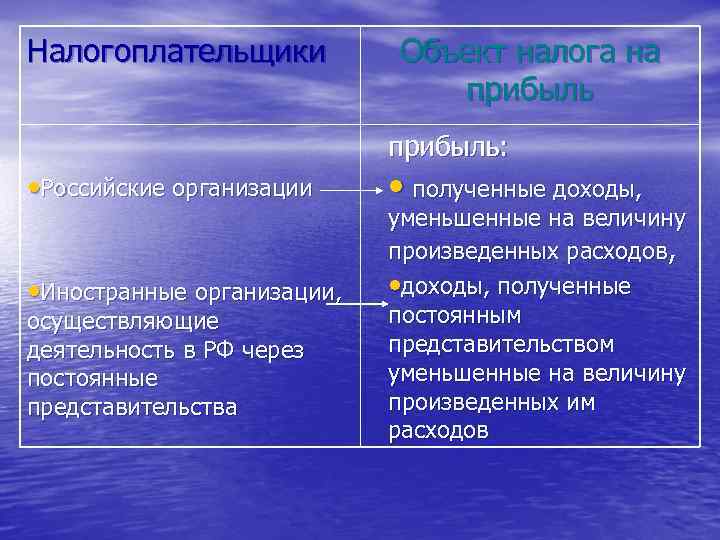 | Налогоплательщики | Объект налога на прибыль |
|---|---|
| •Российские организации •Иностранные организации, осуществляющие деятельность в РФ через постоянные представительства | прибыль: • полученные доходы, уменьшенные на величину произведенных расходов, •доходы, полученные постоянным представительством уменьшенные на величину произведенных им расходов |